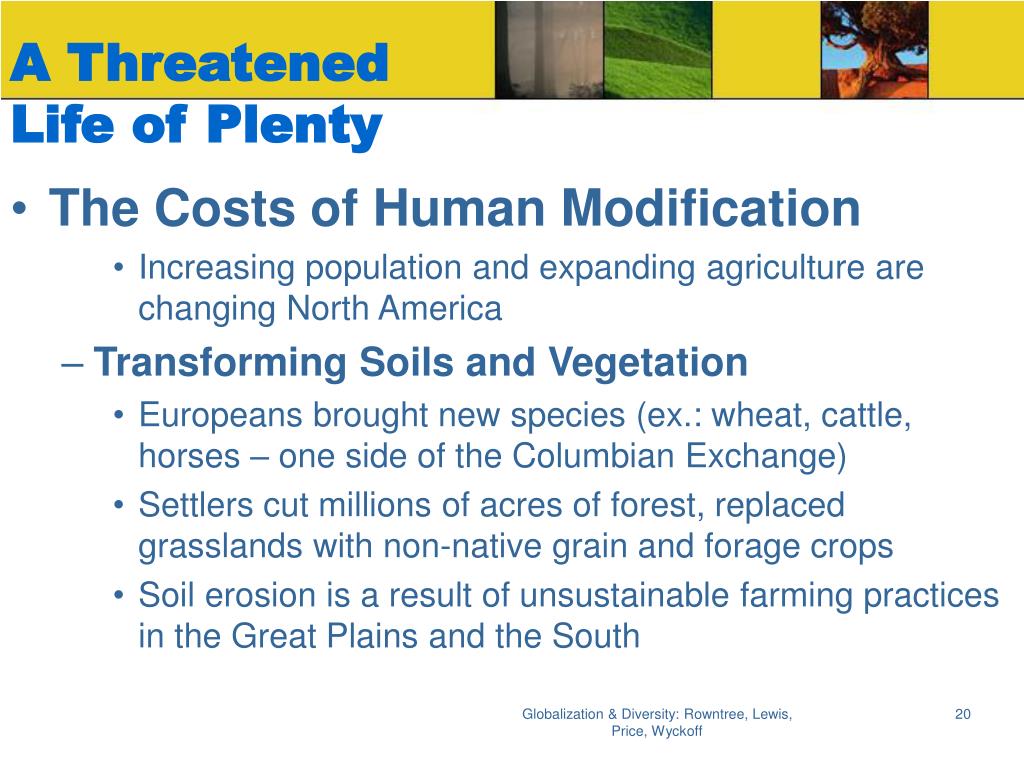 A Threatened
Life of Plenty

• The Costs of Human Modification
  • Increasing population and expanding agriculture are changing North America
– Transforming Soils and Vegetation
  • Europeans brought new species (ex.: wheat, cattle, horses – one side of the Columbian Exchange)
  • Settlers cut millions of acres of forest, replaced grasslands with non-native grain and forage crops
  • Soil erosion is a result of unsustainable farming practices in the Great Plains and the South

Globalization & Diversity: Rowntree, Lewis, Price, Wyckoff

20